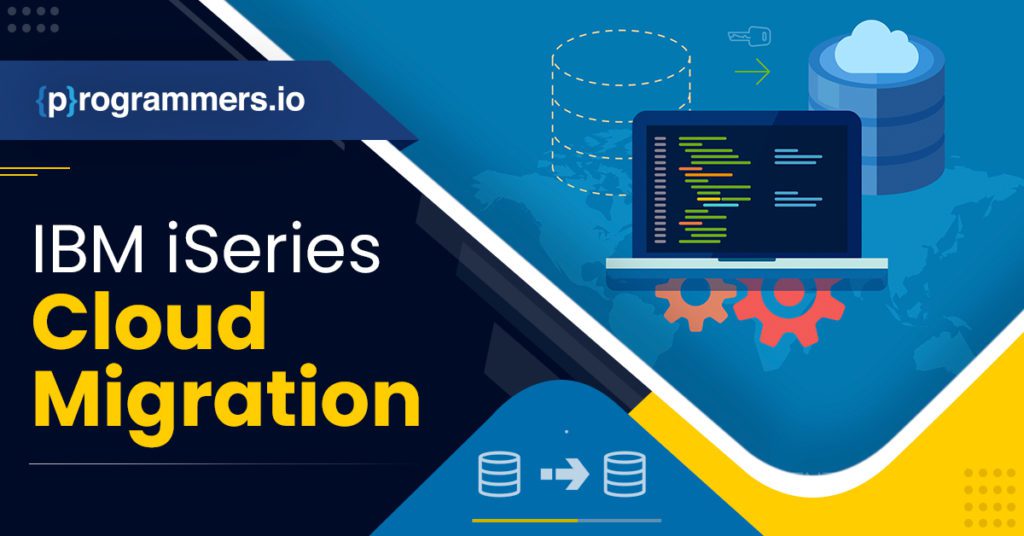 {p}rogrammers.io

IBM iSeries
Cloud
Migration